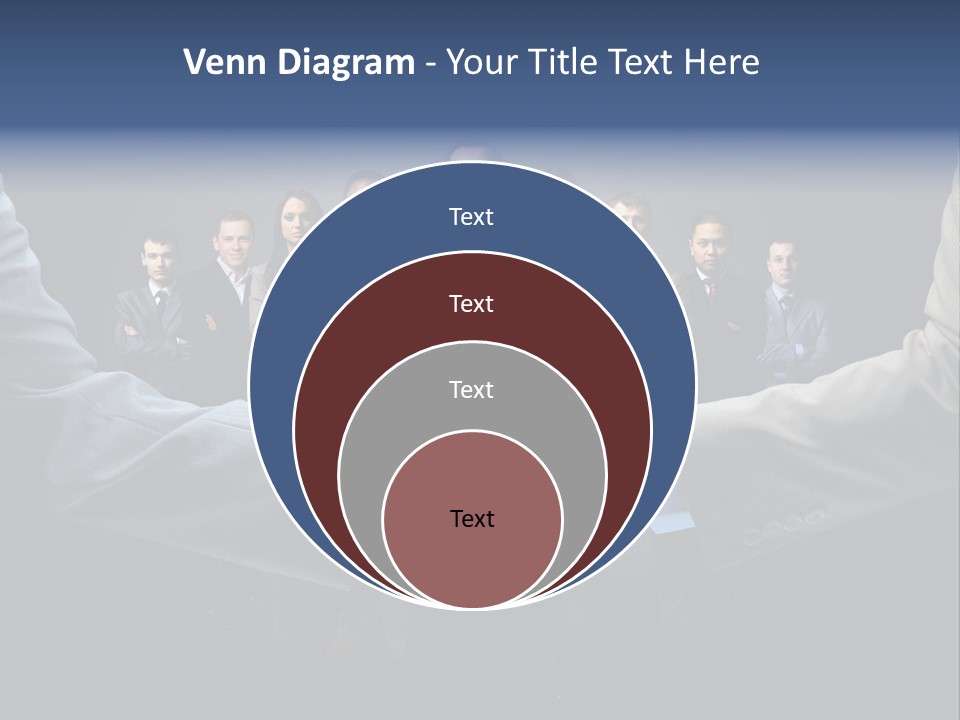 Venn Diagram - Your Title Text Here

Text

Text

Text

Text